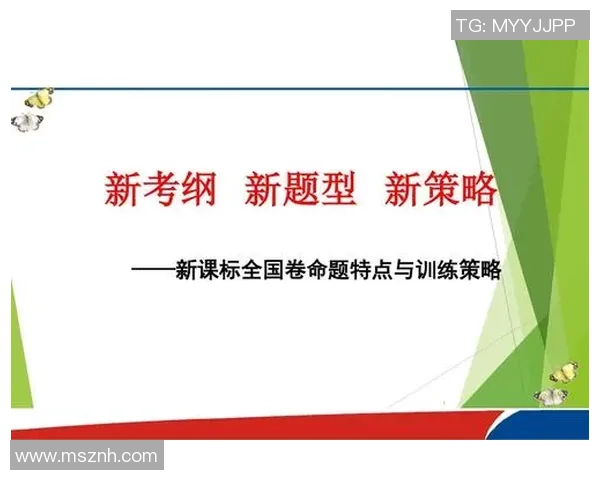 TG: MYYJJPP

新考纲 新题型 新策略

——新课标全国卷命题特点与训练策略

www.msznh.com